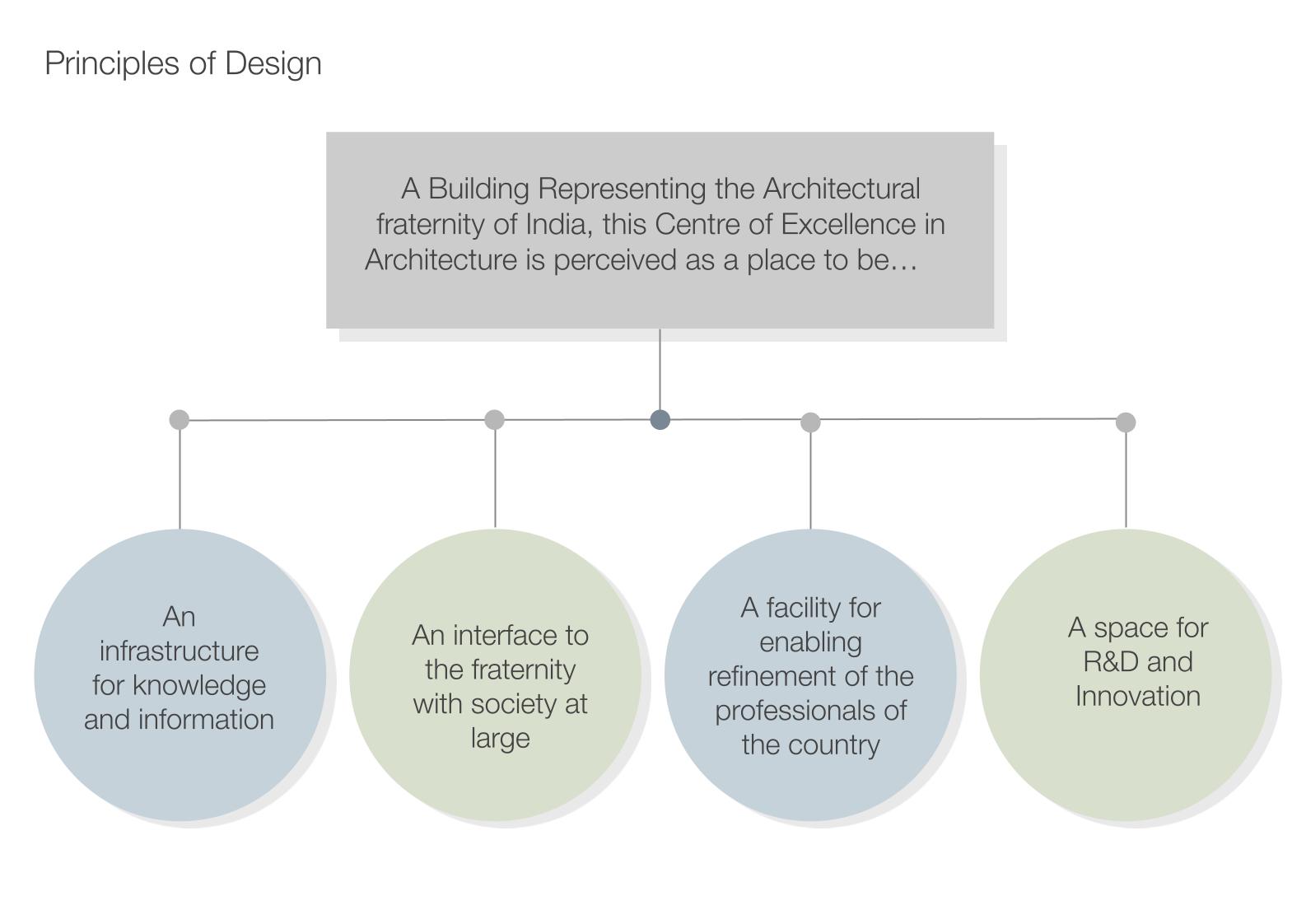 Principles of Design

A Building Representing the Architectural fraternity of India, this Centre of Excellence in Architecture is perceived as a place to be…

An infrastructure for knowledge and information

An interface to the fraternity with society at large

A facility for enabling refinement of the professionals of the country

A space for R&D and Innovation